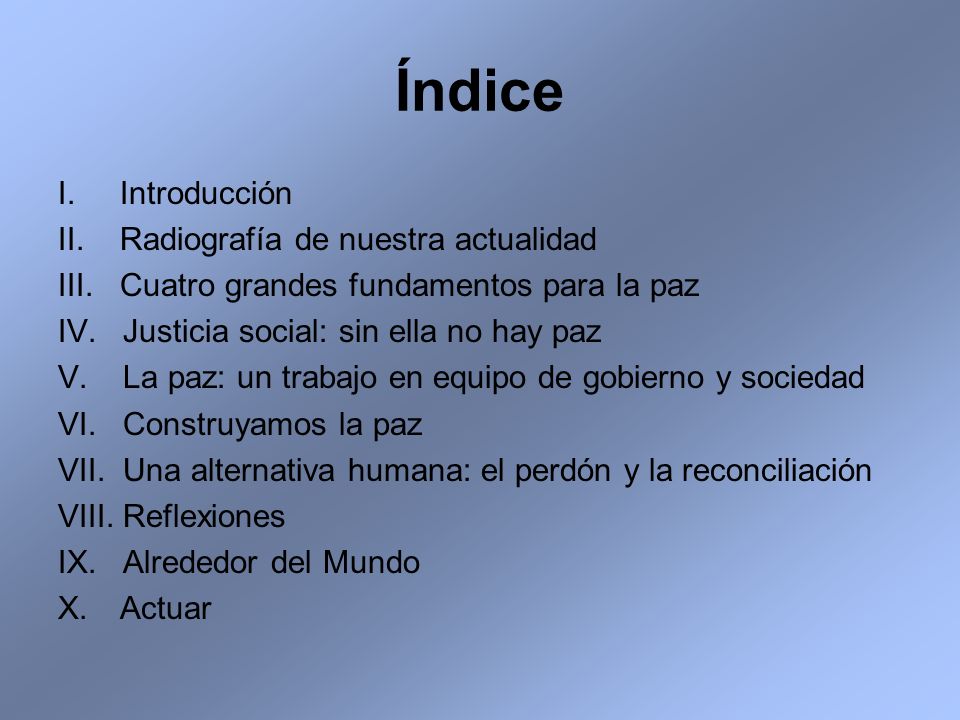 Índice

I. Introducción
II. Radiografía de nuestra actualidad
III. Cuatro grandes fundamentos para la paz
IV. Justicia social: sin ella no hay paz
V. La paz: un trabajo en equipo de gobierno y sociedad
VI. Construyamos la paz
VII. Una alternativa humana: el perdón y la reconciliación
VIII. Reflexiones
IX. Alrededor del Mundo
X. Actuar